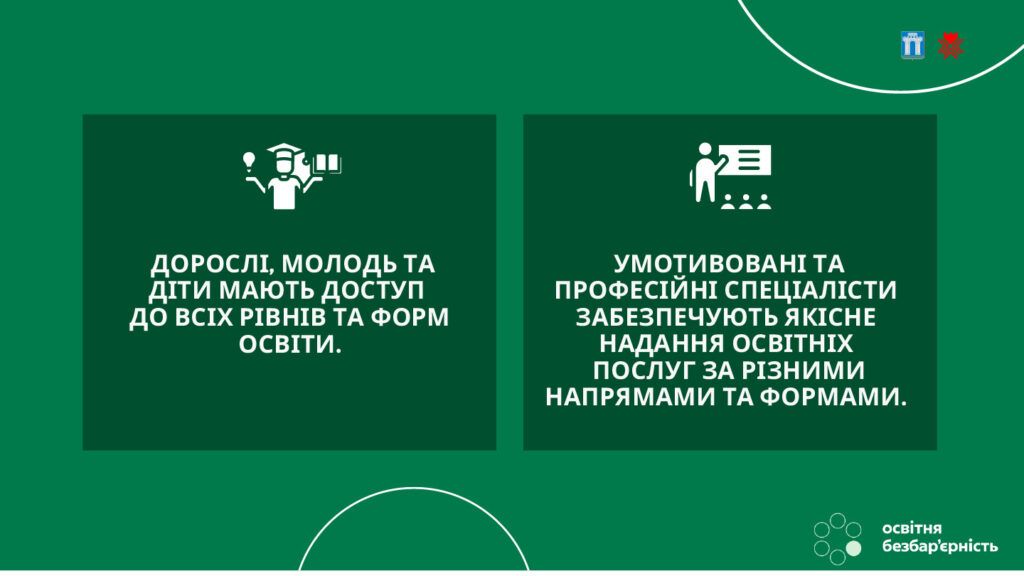 ДОРОСЛІ, МОЛОДЬ ТА ДІТИ МАЮТЬ ДОСТУП ДО ВСІХ РІВНІВ ТА ФОРМ ОСВІТИ.

УМОТИВОВАНІ ТА ПРОФЕСІЙНІ СПЕЦІАЛІСТИ ЗАБЕЗПЕЧУЮТЬ ЯКІСНЕ НАДАННЯ ОСВІТНІХ ПОСЛУГ ЗА РІЗНИМИ НАПРЯМАМИ ТА ФОРМАМИ.

освітня безбар'єрність